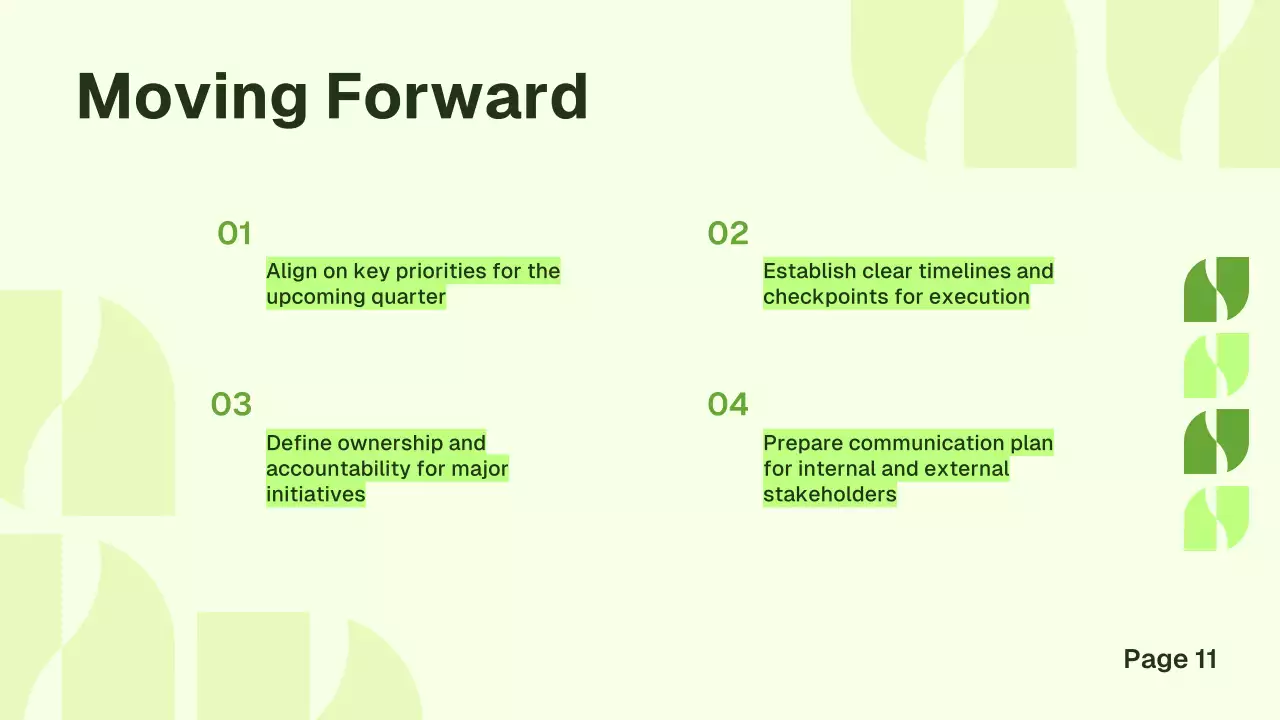 Moving Forward

01
Align on key priorities for the upcoming quarter

02
Establish clear timelines and checkpoints for execution

03
Define ownership and accountability for major initiatives

04
Prepare communication plan for internal and external stakeholders

Page 11